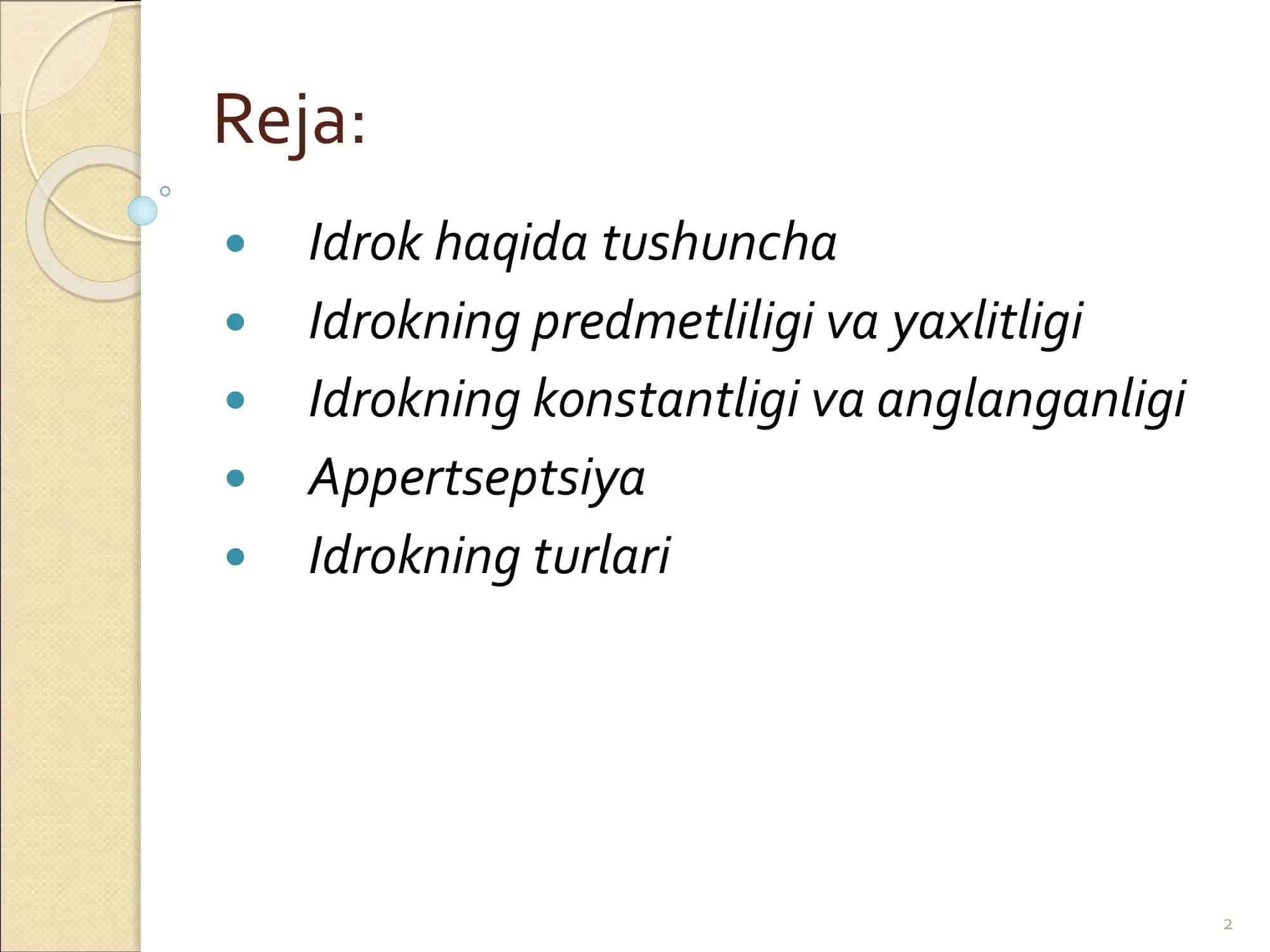 Reja:

- Idrok haqida tushuncha
- Idrokning predmetliligi va yaxlitligi
- Idrokning konstantligi va anglanganligi
- Appertseptsiya
- Idrokning turlari

2